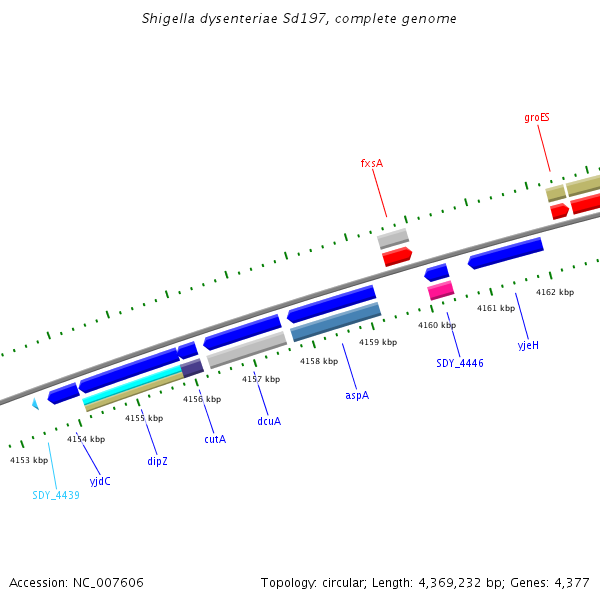 Shigella dysenteriae Sd197, complete genome

groES

fxsA

4162 kbp

4161 kbp

4160 kbp

4159 kbp

4158 kbp

4157 kbp

4156 kbp

4155 kbp

4154 kbp

4153 kbp

yjeH

SDY_4446

aspA

dcuA

cutA

dipZ

yjdC

SDY_4439

Accession: NC_007606

Topology: circular; Length: 4,369,232 bp; Genes: 4,377